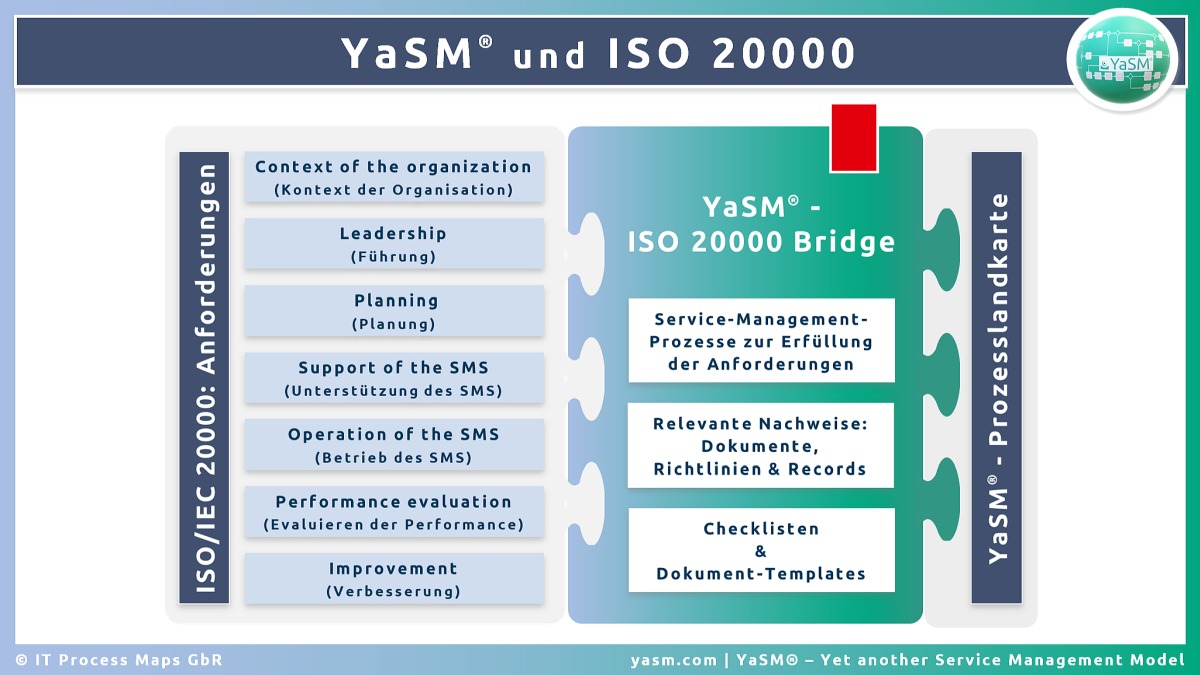 YaSM® und ISO 20000

YaSM

ISO/IEC 20000: Anforderungen

Context of the organization
(Kontext der Organisation)

Leadership
(Führung)

Planning
(Planung)

Support of the SMS
(Unterstützung des SMS)

Operation of the SMS
(Betrieb des SMS)

Performance evaluation
(Evaluieren der Performance)

Improvement
(Verbesserung)

YaSM® - ISO 20000 Bridge

Service-Management-Prozesse zur Erfüllung der Anforderungen

Relevante Nachweise: Dokumente, Richtlinien & Records

Checklisten & Dokument-Templates

YaSM® - Prozesslandkarte

© IT Process Maps GbR

yasm.com | YaSM® – Yet another Service Management Model